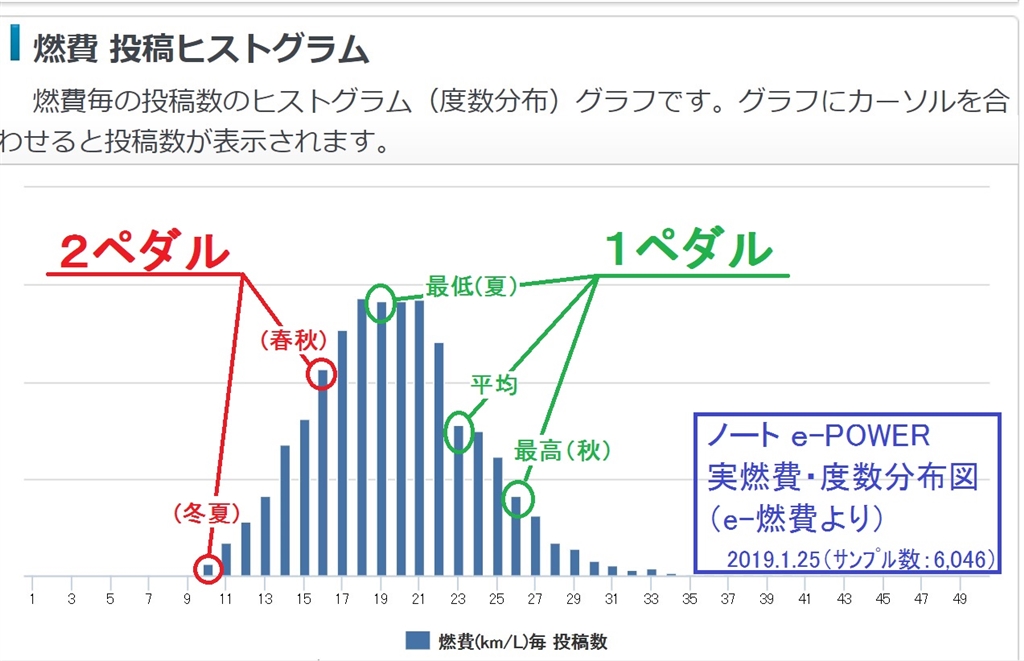 燃費 投稿ヒストグラム

燃費毎の投稿数のヒストグラム（度数分布）グラフです。グラフにカーソルを合わせると投稿数が表示されます。

2ペダル
1ペダル
最低(夏)
(春秋)
平均
最高(秋)
(冬夏)

ノート e-POWER
実燃費・度数分布図
(e-燃費より)
2019.1.25(サンプル数:6,046)

1 3 5 7 9 11 13 15 17 19 21 23 25 27 29 31 33 35 37 39 41 43 45 47 49

燃費(km/L)毎 投稿数